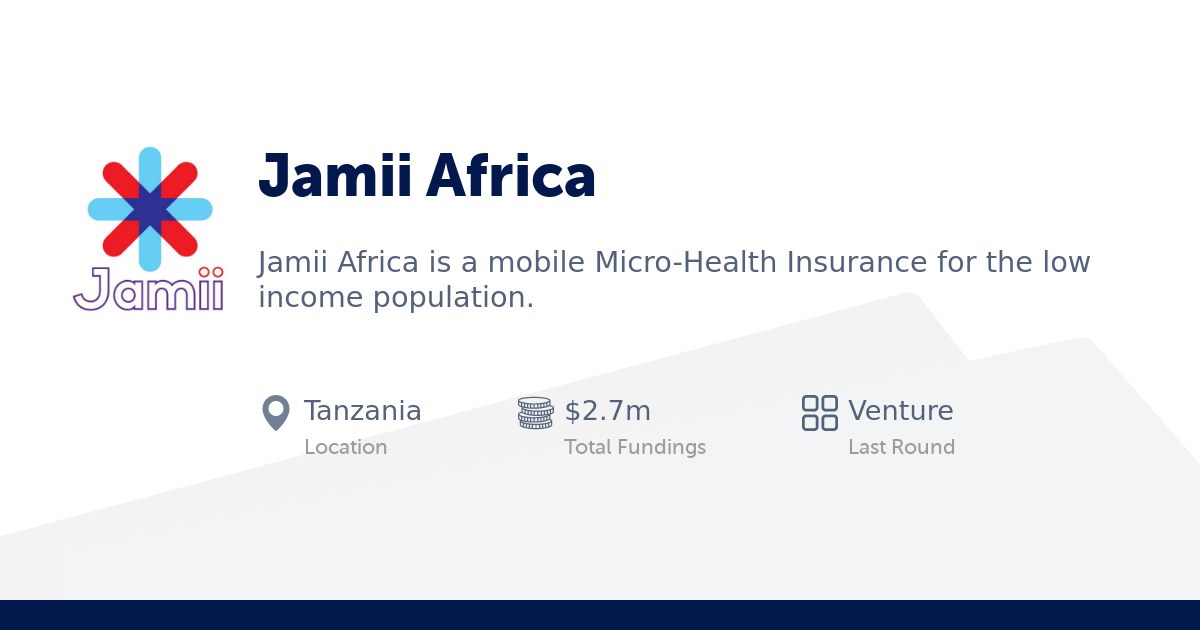 Jamii

Jamii Africa

Jamii Africa is a mobile Micro-Health Insurance for the low income population.

Tanzania
Location

$2.7m
Total Fundings

Venture
Last Round